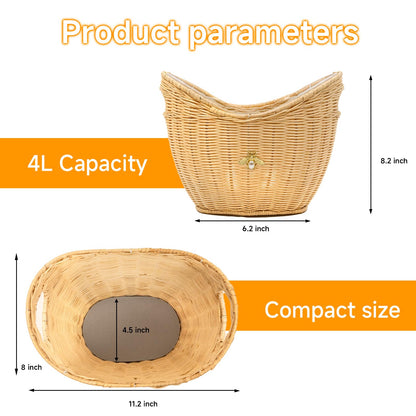 Product parameters

4L Capacity

8.2 inch

6.2 inch

Compact size

4.5 inch

8 inch

11.2 inch